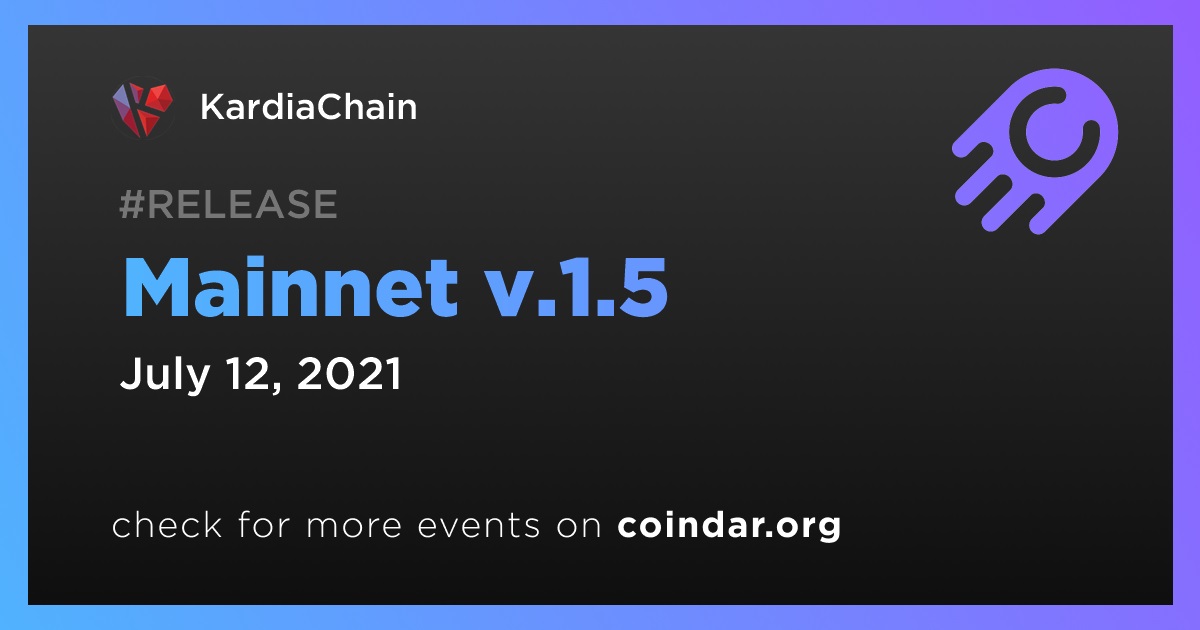 KardiaChain

#RELEASE

Mainnet v.1.5

July 12, 2021

check for more events on coindar.org